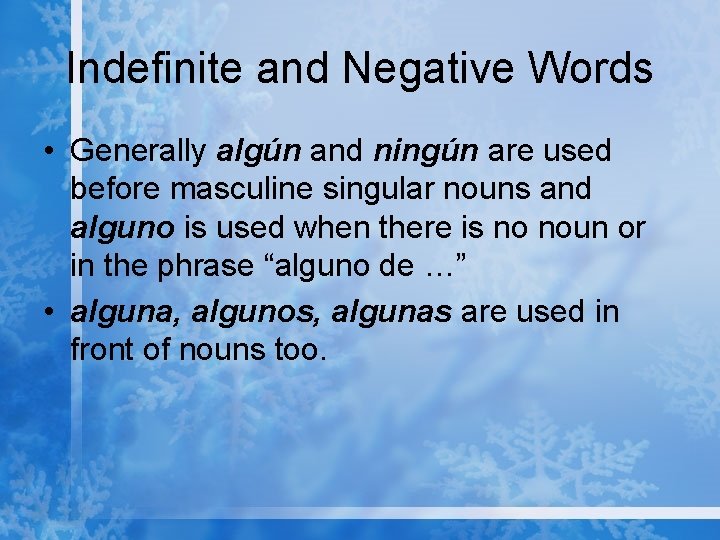 Indefinite and Negative Words

• Generally algún and ningún are used before masculine singular nouns and alguno is used when there is no noun or in the phrase “alguno de …”

• alguna, algunos, algunas are used in front of nouns too.